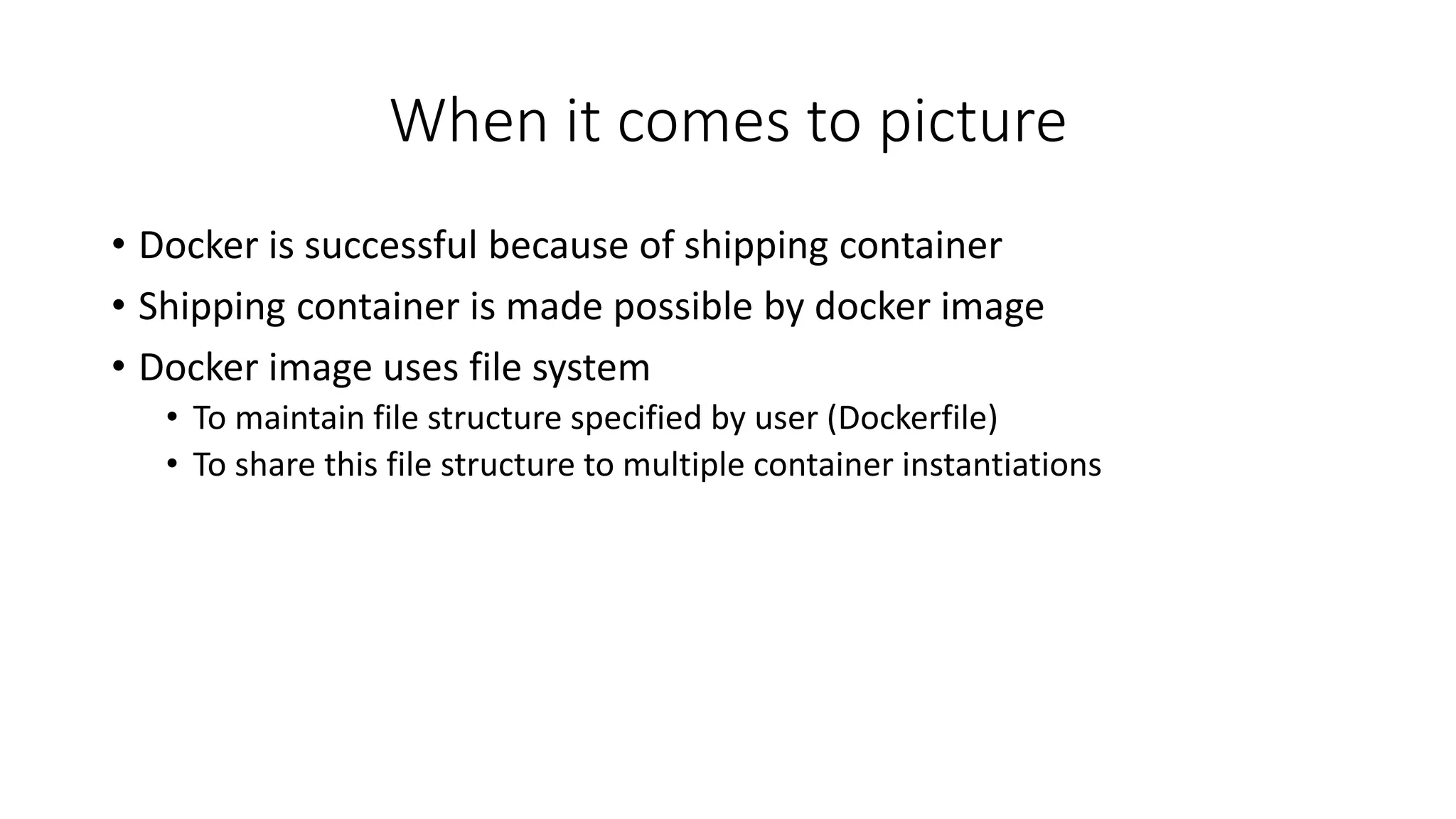 When it comes to picture

• Docker is successful because of shipping container
• Shipping container is made possible by docker image
• Docker image uses file system
  • To maintain file structure specified by user (Dockerfile)
  • To share this file structure to multiple container instantiations